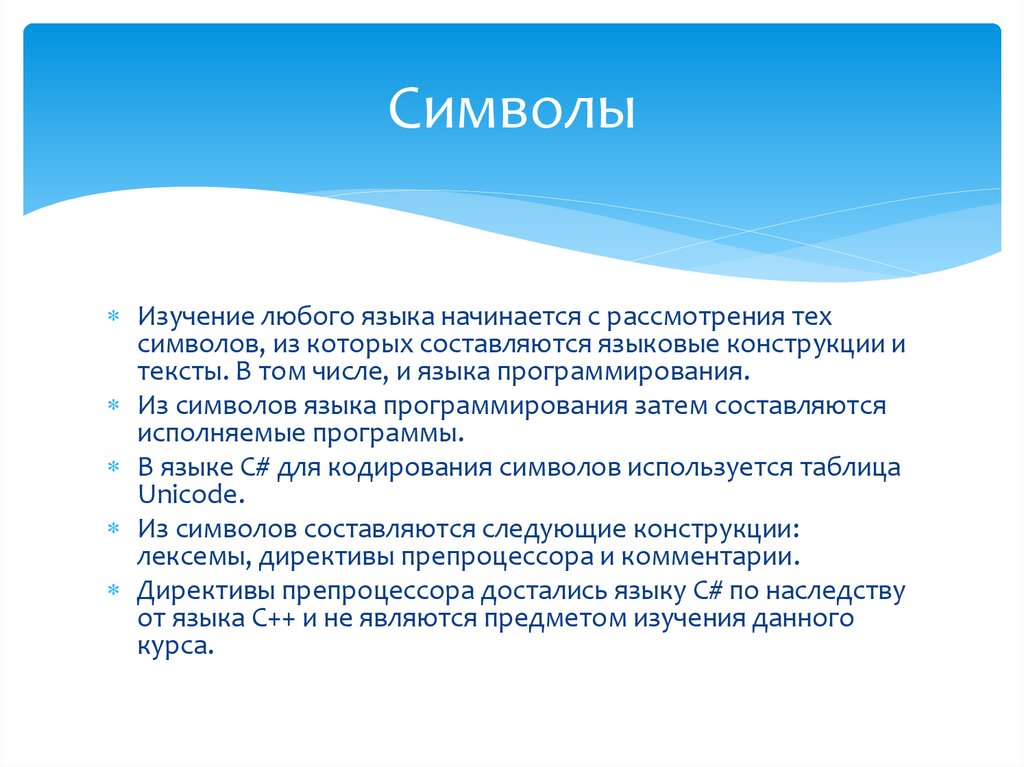 Символы

∗ Изучение любого языка начинается с рассмотрения тех символов, из которых составляются языковые конструкции и тексты. В том числе, и языка программирования.
∗ Из символов языка программирования затем составляются исполняемые программы.
∗ В языке C# для кодирования символов используется таблица Unicode.
∗ Из символов составляются следующие конструкции: лексемы, директивы препроцессора и комментарии.
∗ Директивы препроцессора достались языку C# по наследству от языка C++ и не являются предметом изучения данного курса.